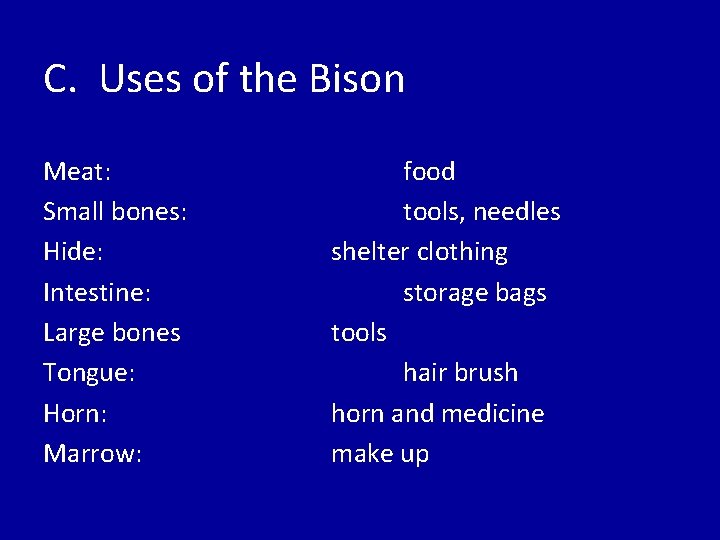 C. Uses of the Bison

Meat: food
Small bones: tools, needles
Hide: shelter clothing
Intestine: storage bags
Large bones tools
Tongue: hair brush
Horn: horn and medicine
Marrow: make up